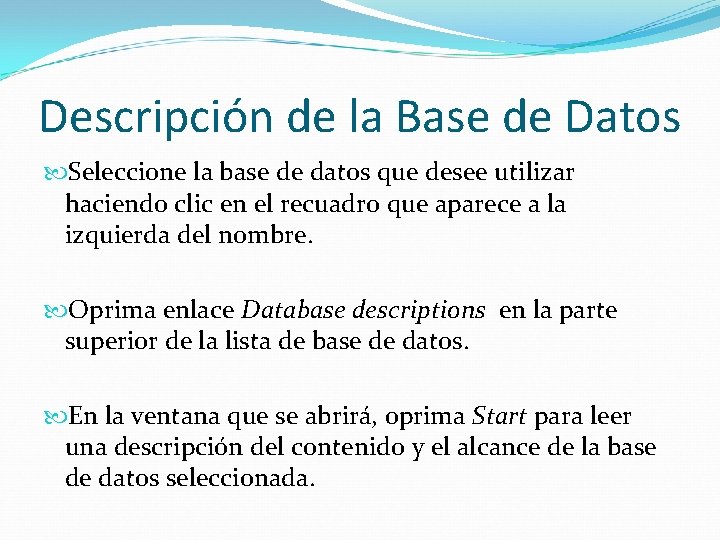 Descripción de la Base de Datos

Seleccione la base de datos que desee utilizar haciendo clic en el recuadro que aparece a la izquierda del nombre.

Oprima enlace Database descriptions en la parte superior de la lista de base de datos.

En la ventana que se abrirá, oprima Start para leer una descripción del contenido y el alcance de la base de datos seleccionada.